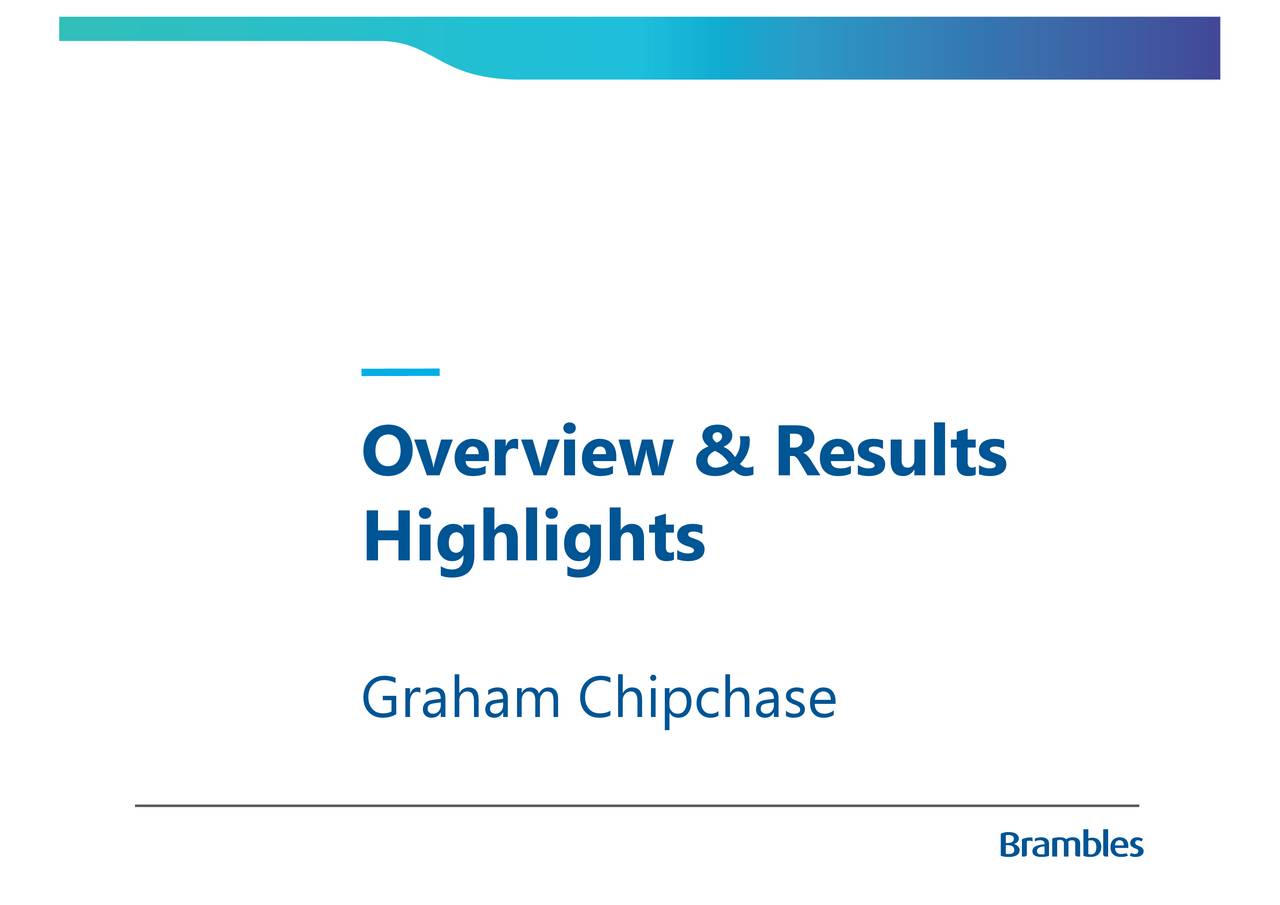 Overview & Results Highlights

Graham Chipchase

Brambles